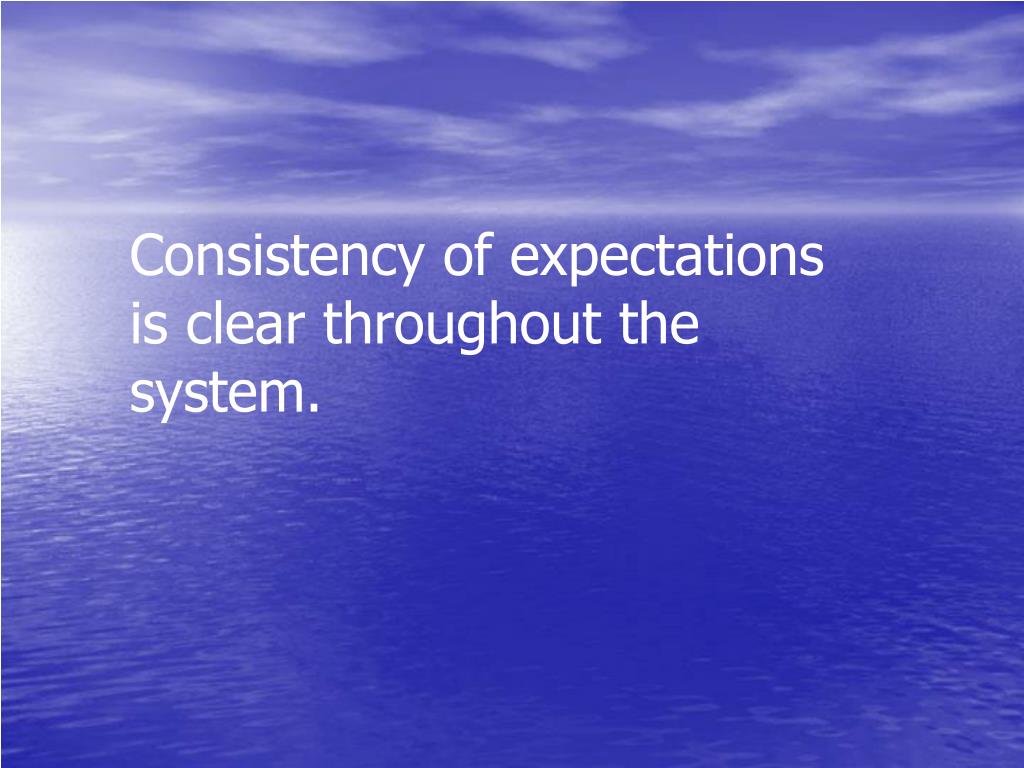 Consistency of expectations is clear throughout the system.